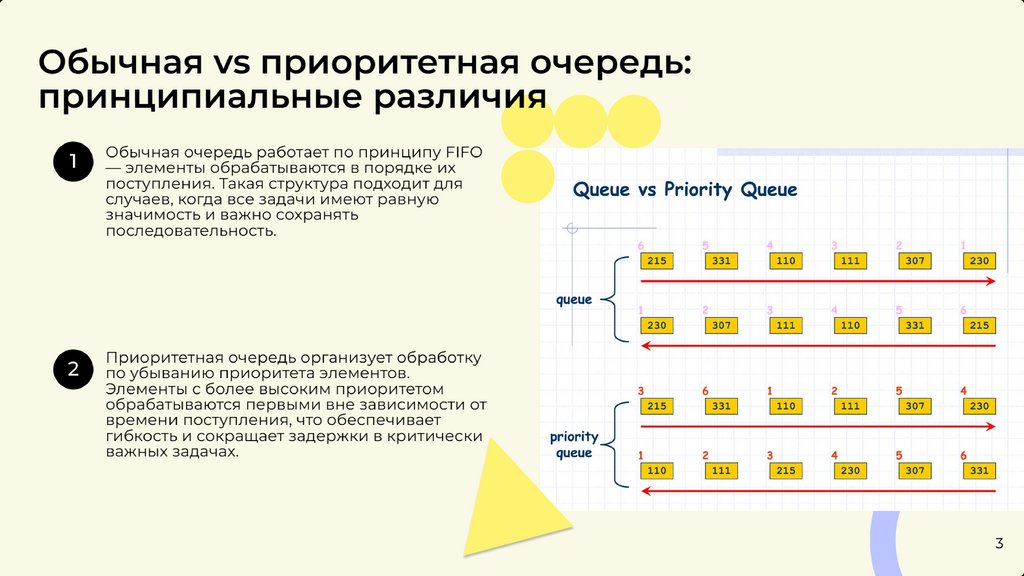 Обычная vs приоритетная очередь: принципиальные различия

1

Обычная очередь работает по принципу FIFO — элементы обрабатываются в порядке их поступления. Такая структура подходит для случаев, когда все задачи имеют равную значимость и важно сохранять последовательность.

2

Приоритетная очередь организует обработку по убыванию приоритета элементов. Элементы с более высоким приоритетом обрабатываются первыми вне зависимости от времени поступления, что обеспечивает гибкость и сокращает задержки в критически важных задачах.

Queue vs Priority Queue

queue

6 5 4 3 2 1
215 331 110 111 307 230

1 2 3 4 5 6
230 307 111 110 331 215

priority queue

3 6 1 2 5 4
215 331 110 111 307 230

1 2 3 4 5 6
110 111 215 230 307 331

3